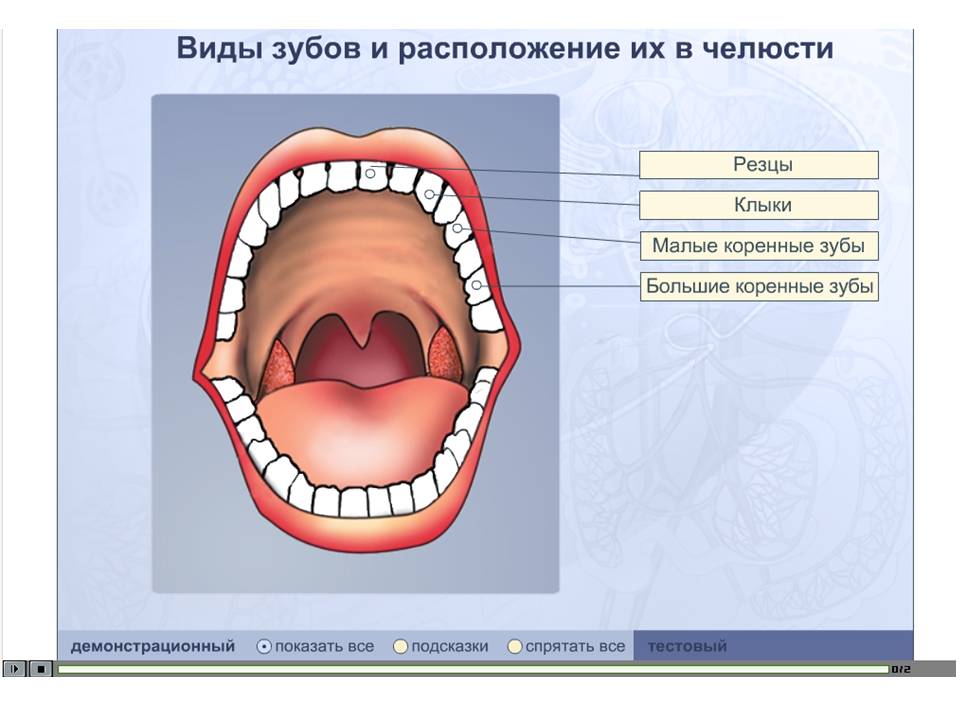 Виды зубов и расположение их в челюсти

Резцы

Клыки

Малые коренные зубы

Большие коренные зубы

демонстрационный показать все подсказки спрятать все тестовый

0/2